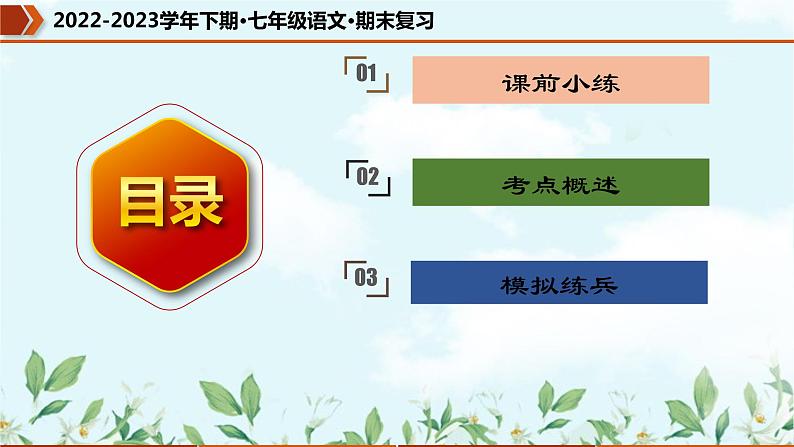 2022-2023学年下期·七年级语文·期末复习

目录

01 课前小练

02 考点概述

03 模拟练兵